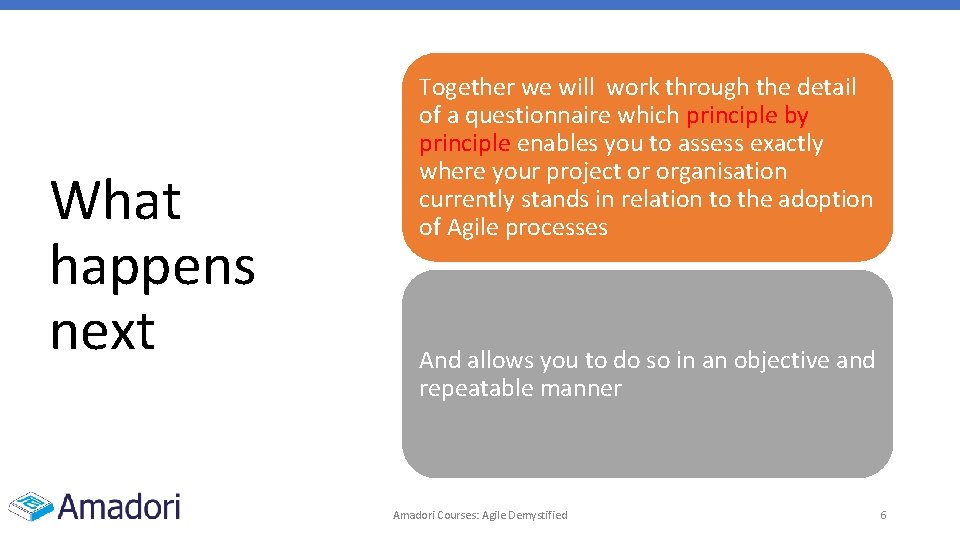 What happens next

Together we will work through the detail of a questionnaire which principle by principle enables you to assess exactly where your project or organisation currently stands in relation to the adoption of Agile processes

And allows you to do so in an objective and repeatable manner

Amadori

Amadori Courses: Agile Demystified

6